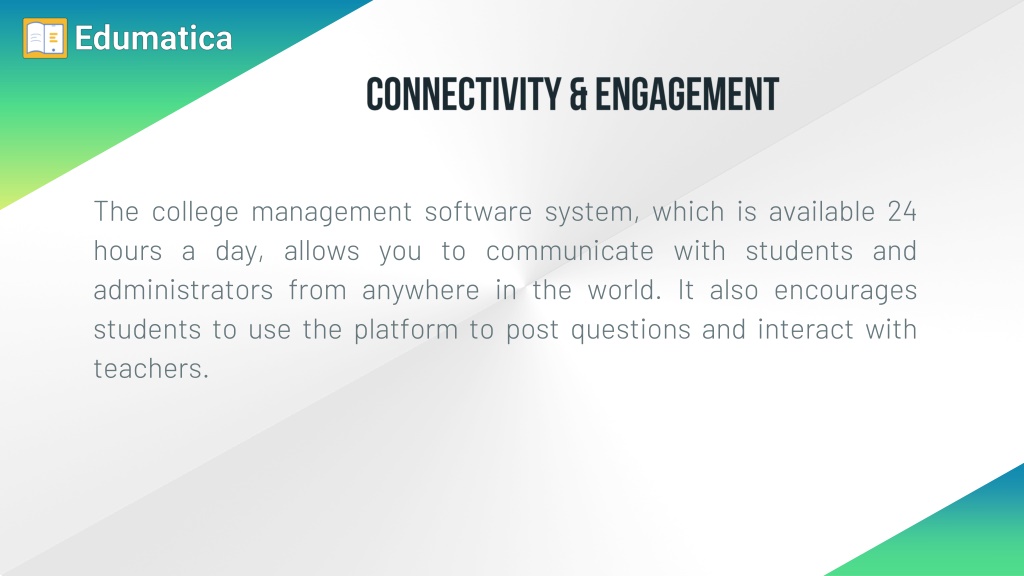 Edumatica

CONNECTIVITY & ENGAGEMENT

The college management software system, which is available 24 hours a day, allows you to communicate with students and administrators from anywhere in the world. It also encourages students to use the platform to post questions and interact with teachers.